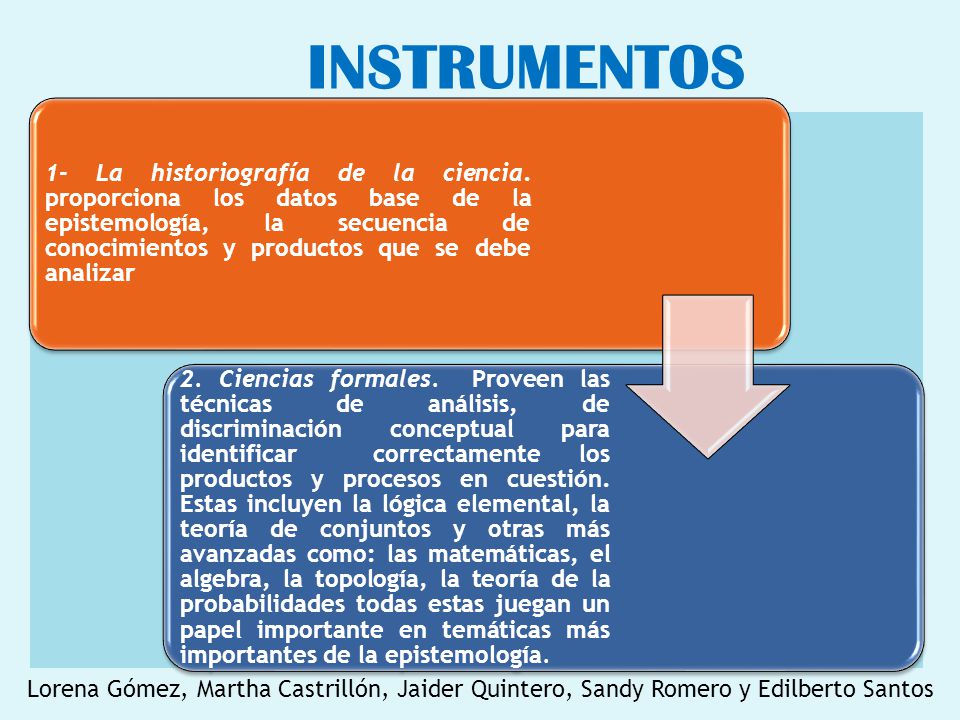 INSTRUMENTOS

1- La historiografía de la ciencia. proporciona los datos base de la epistemología, la secuencia de conocimientos y productos que se debe analizar

2. Ciencias formales. Proveen las técnicas de análisis, de discriminación conceptual para identificar correctamente los productos y procesos en cuestión. Estas incluyen la lógica elemental, la teoría de conjuntos y otras más avanzadas como: las matemáticas, el algebra, la topología, la teoría de la probabilidades todas estas juegan un papel importante en temáticas más importantes de la epistemología.

Lorena Gómez, Martha Castrillón, Jaider Quintero, Sandy Romero y Edilberto Santos